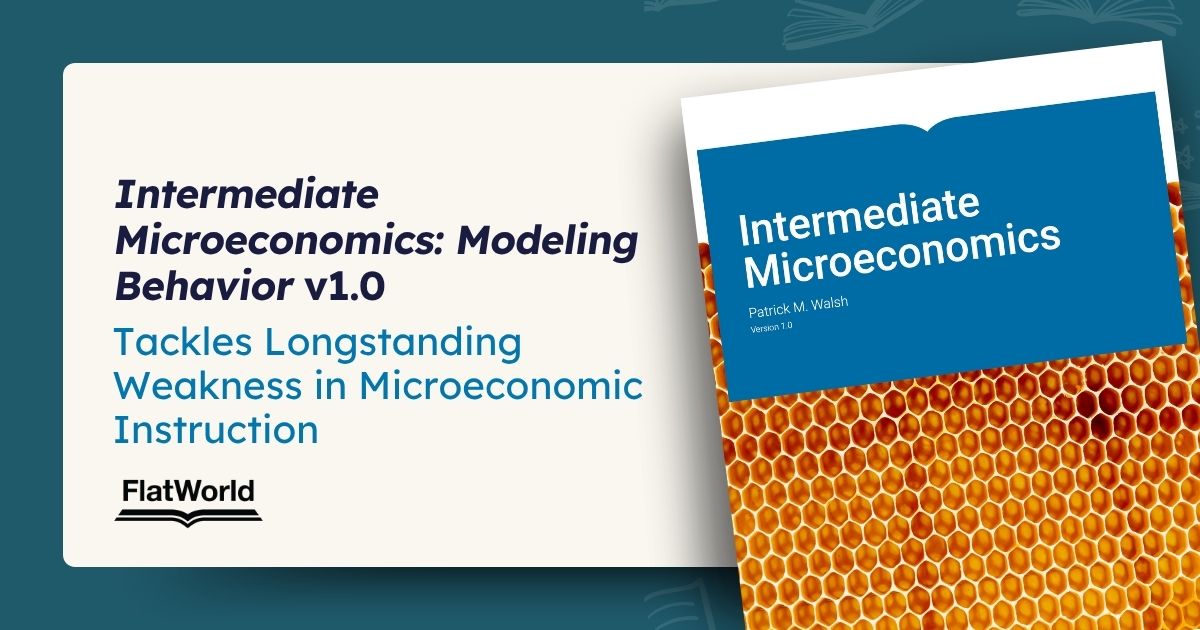 Intermediate Microeconomics: Modeling Behavior v1.0

Tackles Longstanding Weakness in Microeconomic Instruction

FlatWorld

Intermediate Microeconomics

Patrick M. Walsh

Version 1.0